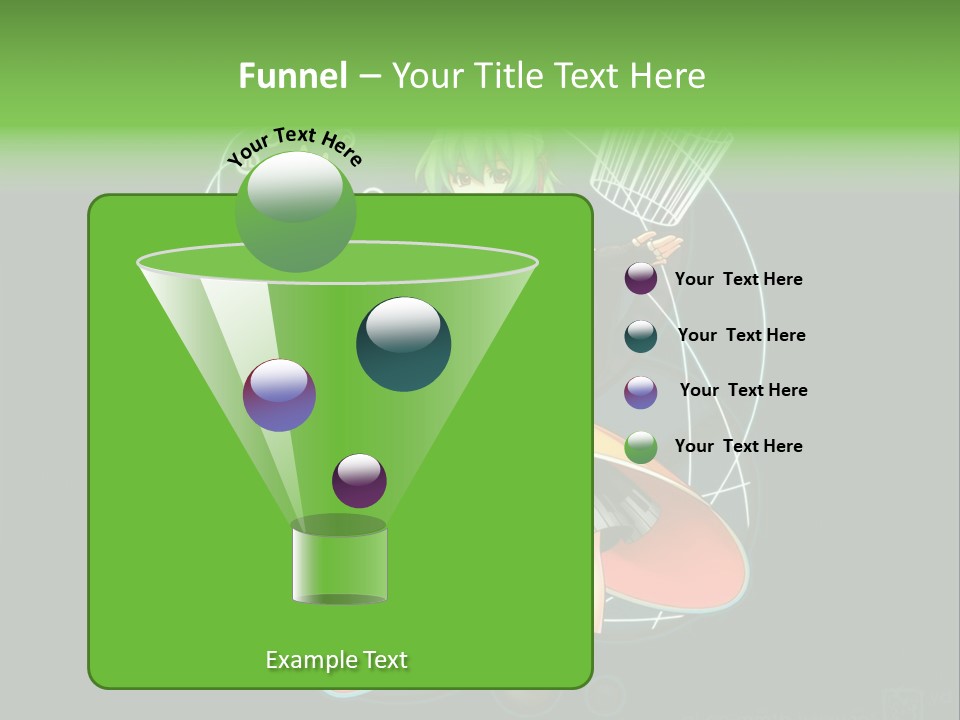 Funnel – Your Title Text Here

Your Text Here

Your Text Here

Your Text Here

Your Text Here

Your Text Here

Example Text